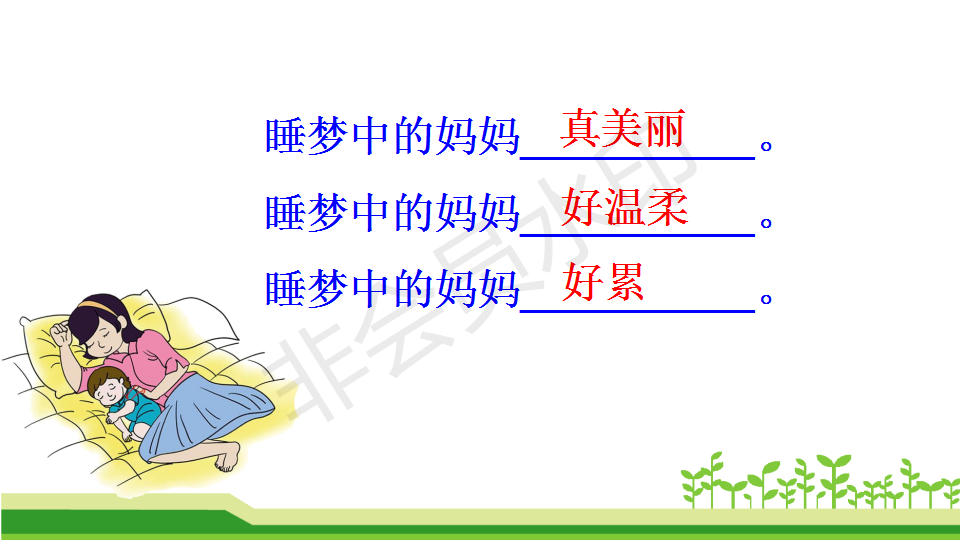 睡梦中的妈妈真美丽。
睡梦中的妈妈好温柔。
睡梦中的妈妈好累。

非会员水印